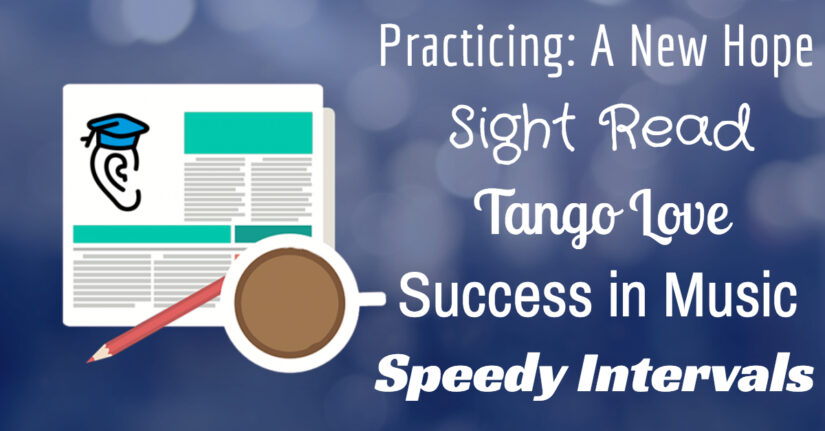 Practicing: A New Hope
Sight Read
Tango Love
Success in Music
Speedy Intervals